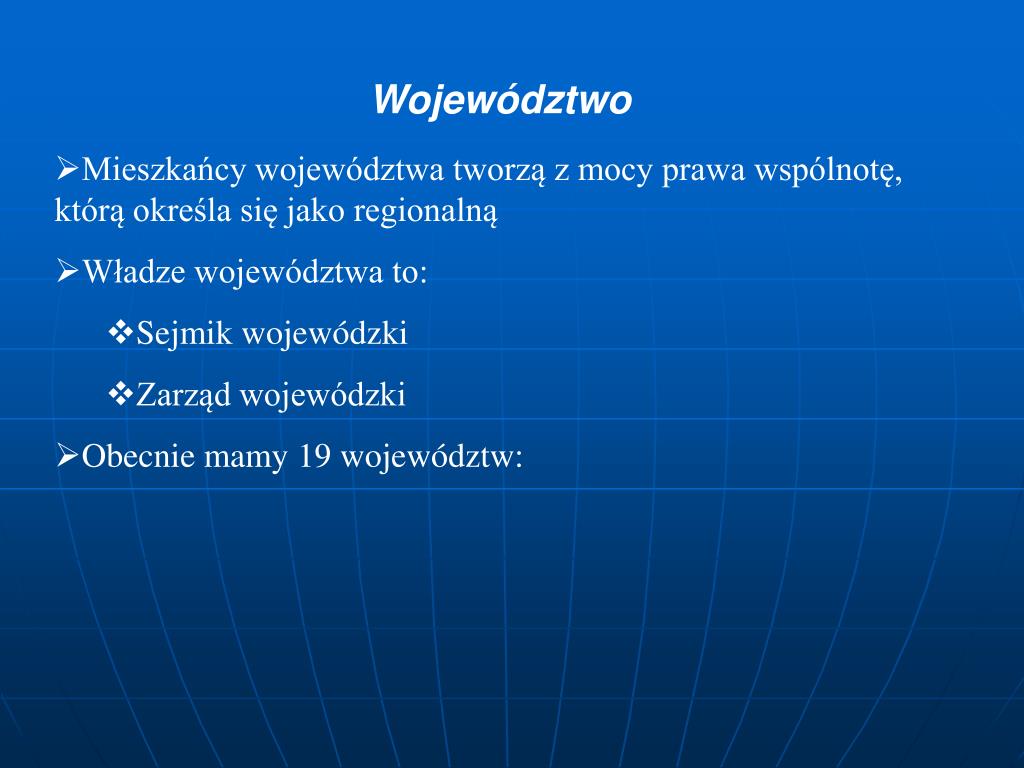 Województwo

➢Mieszkańcy województwa tworzą z mocy prawa wspólnotę, którą określa się jako regionalną

➢Władze województwa to:

❖Sejmik wojewódzki

❖Zarząd wojewódzki

➢Obecnie mamy 19 województw: